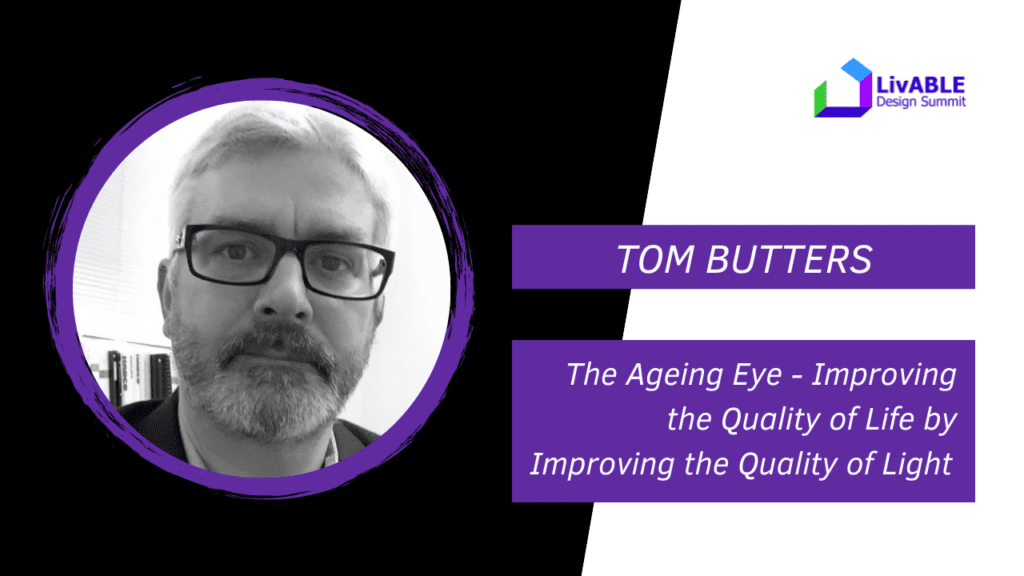 LivABLE
Design Summit

TOM BUTTERS

The Ageing Eye - Improving the Quality of Life by Improving the Quality of Light